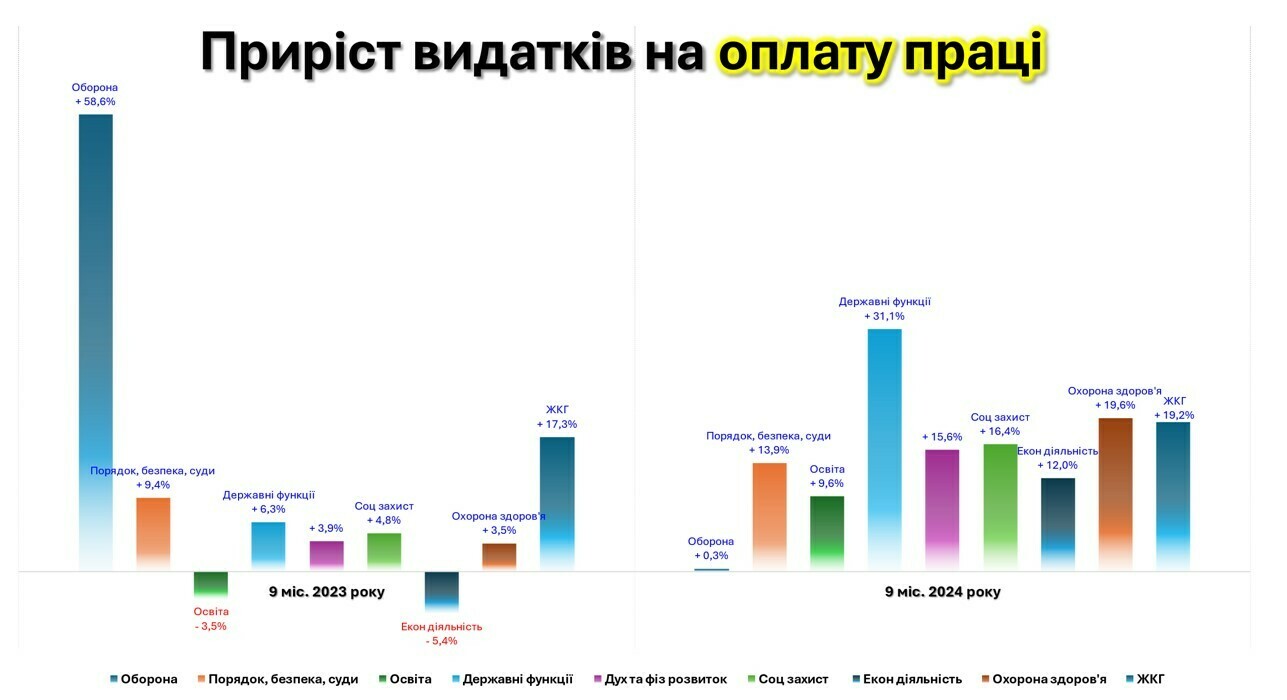 Приріст видатків на оплату праці

Оборона
+ 58,6%

Порядок, безпека, суди
+ 9,4%

Освіта
- 3,5%

Державні функції
+ 6,3%

+ 3,9%

Соц захист
+ 4,8%

Екон діяльність
- 5,4%

Охорона здоров'я
+ 3,5%

ЖКГ
+ 17,3%

9 міс. 2023 року

Оборона
+ 0,3%

Порядок, безпека, суди
+ 13,9%

Освіта
+ 9,6%

Державні функції
+ 31,1%

+ 15,6%

Соц захист
+ 16,4%

Екон діяльність
+ 12,0%

Охорона здоров'я
+ 19,6%

ЖКГ
+ 19,2%

9 міс. 2024 року

Оборона Порядок, безпека, суди Освіта Державні функції Дух та фіз розвиток Соц захист Екон діяльність Охорона здоров'я ЖКГ